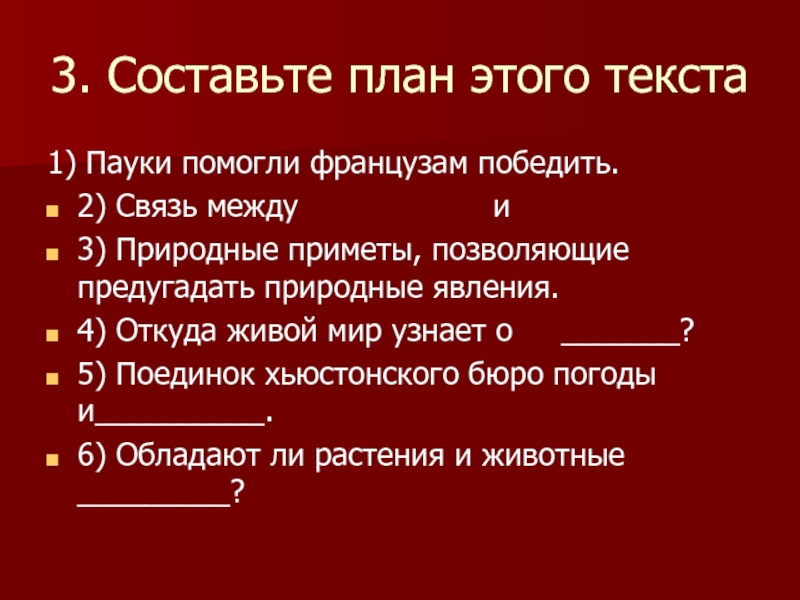 3. Составьте план этого текста

1) Пауки помогли французам победить.

2) Связь между и

3) Природные приметы, позволяющие предугадать природные явления.

4) Откуда живой мир узнает о ________?

5) Поединок хьюстонского бюро погоды и___________.

6) Обладают ли растения и животные __________?